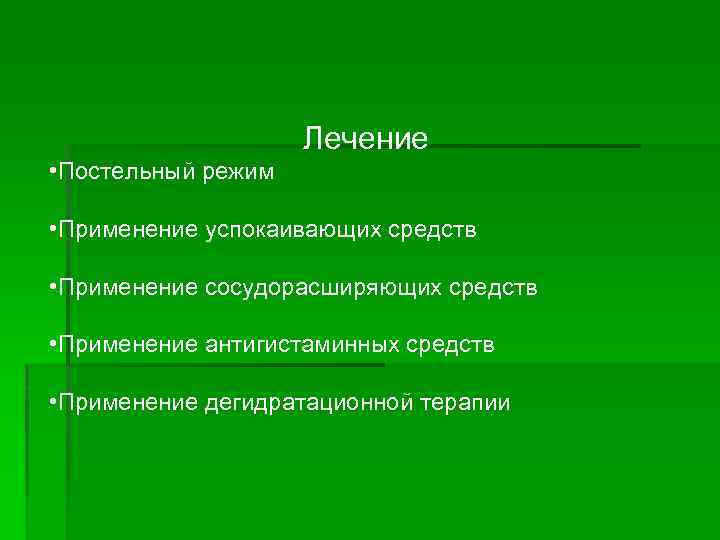 Лечение

•Постельный режим

•Применение успокаивающих средств

•Применение сосудорасширяющих средств

•Применение антигистаминных средств

•Применение дегидратационной терапии